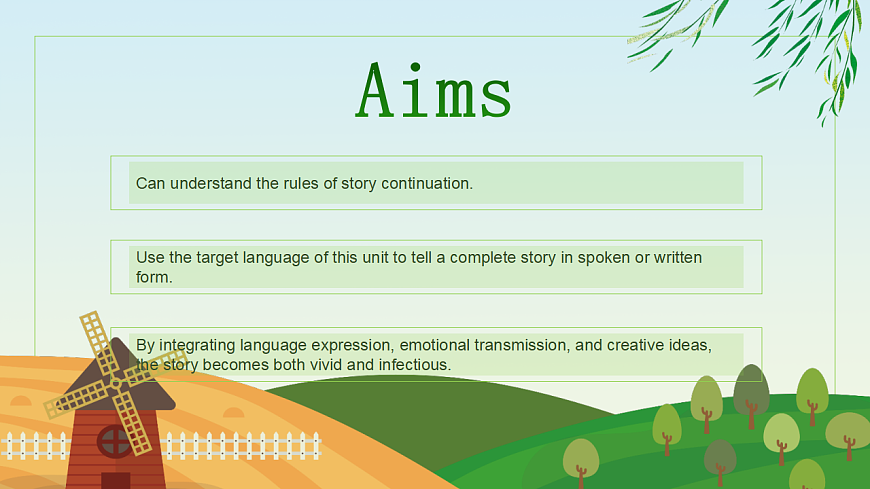 Aims

Can understand the rules of story continuation.

Use the target language of this unit to tell a complete story in spoken or written form.

By integrating language expression, emotional transmission, and creative ideas, the story becomes both vivid and infectious.